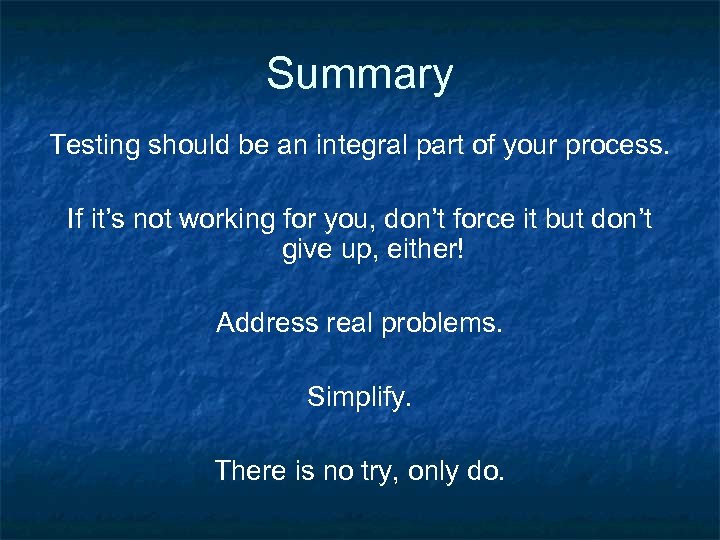 Summary

Testing should be an integral part of your process.

If it’s not working for you, don’t force it but don’t give up, either!

Address real problems.

Simplify.

There is no try, only do.